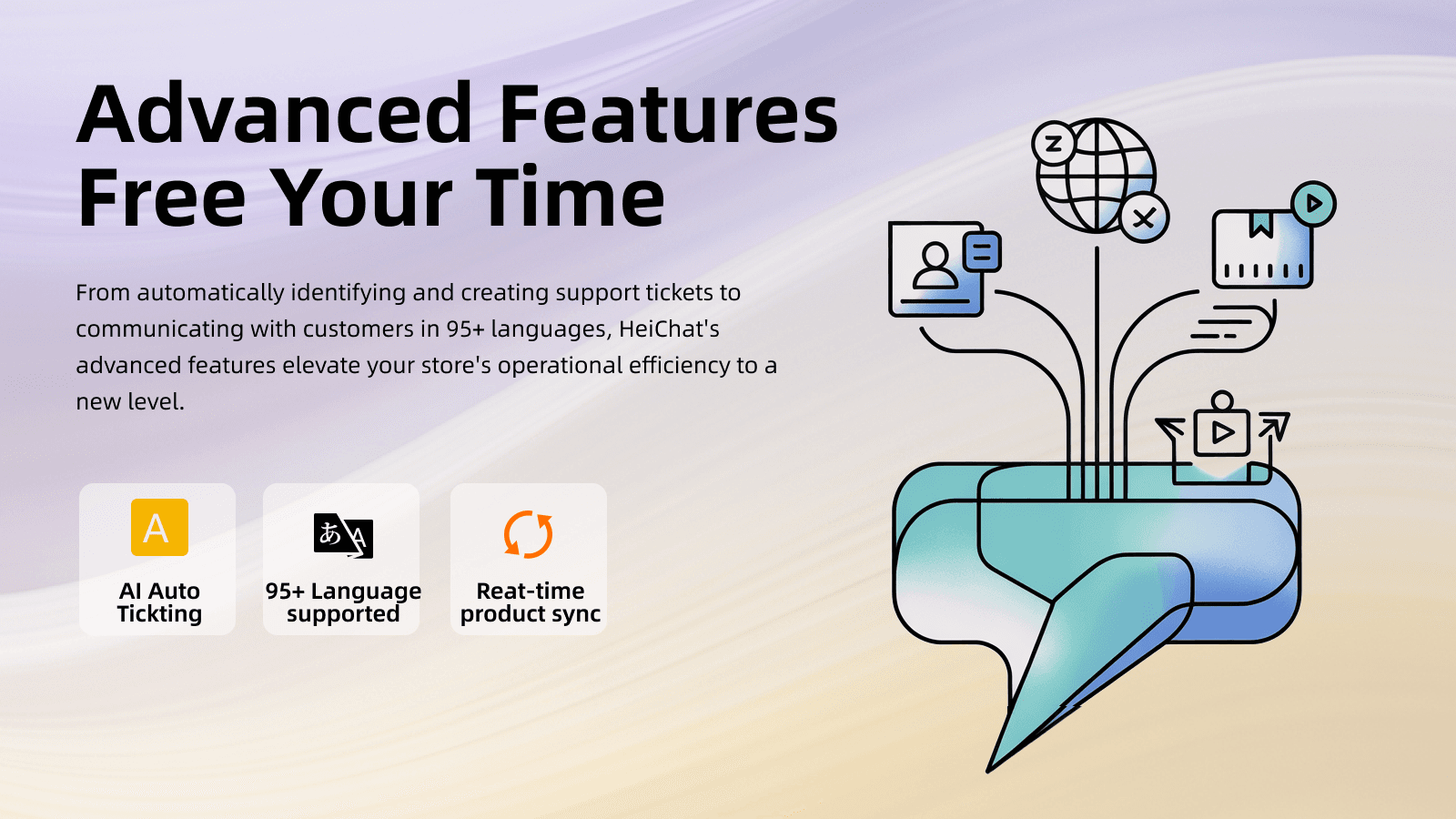 Advanced Features Free Your Time

From automatically identifying and creating support tickets to communicating with customers in 95+ languages, HeiChat's advanced features elevate your store's operational efficiency to a new level.

A

AI Auto Tickting

あ A

95+ Language supported

Reat-time product sync

Z